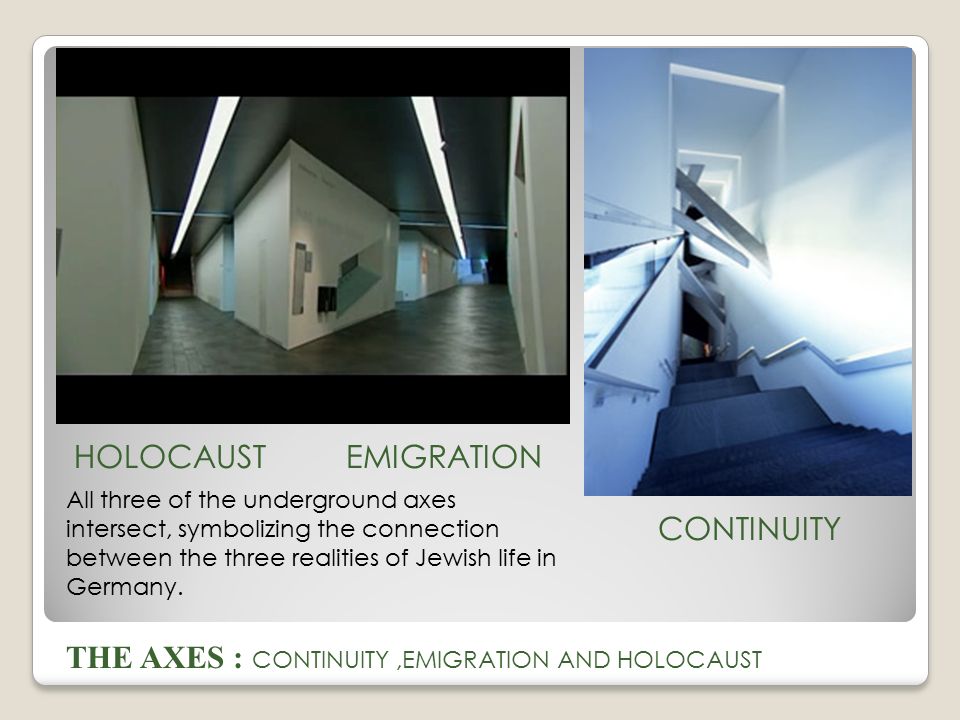 HOLOCAUST EMIGRATION

All three of the underground axes intersect, symbolizing the connection between the three realities of Jewish life in Germany.

CONTINUITY

THE AXES : CONTINUITY ,EMIGRATION AND HOLOCAUST